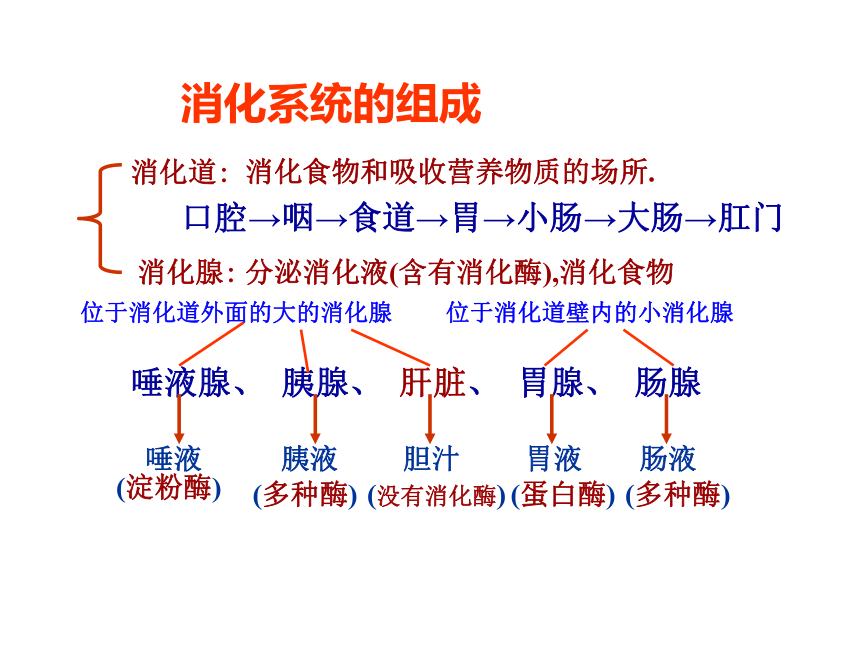 消化系统的组成

消化道：消化食物和吸收营养物质的场所.

口腔→咽→食道→胃→小肠→大肠→肛门

消化腺：分泌消化液(含有消化酶),消化食物

位于消化道外面的大的消化腺

位于消化道壁内的小消化腺

唾液腺、 胰腺、 肝脏、 胃腺、 肠腺

唾液 (淀粉酶)

胰液 (多种酶)

胆汁 (没有消化酶)

胃液 (蛋白酶)

肠液 (多种酶)